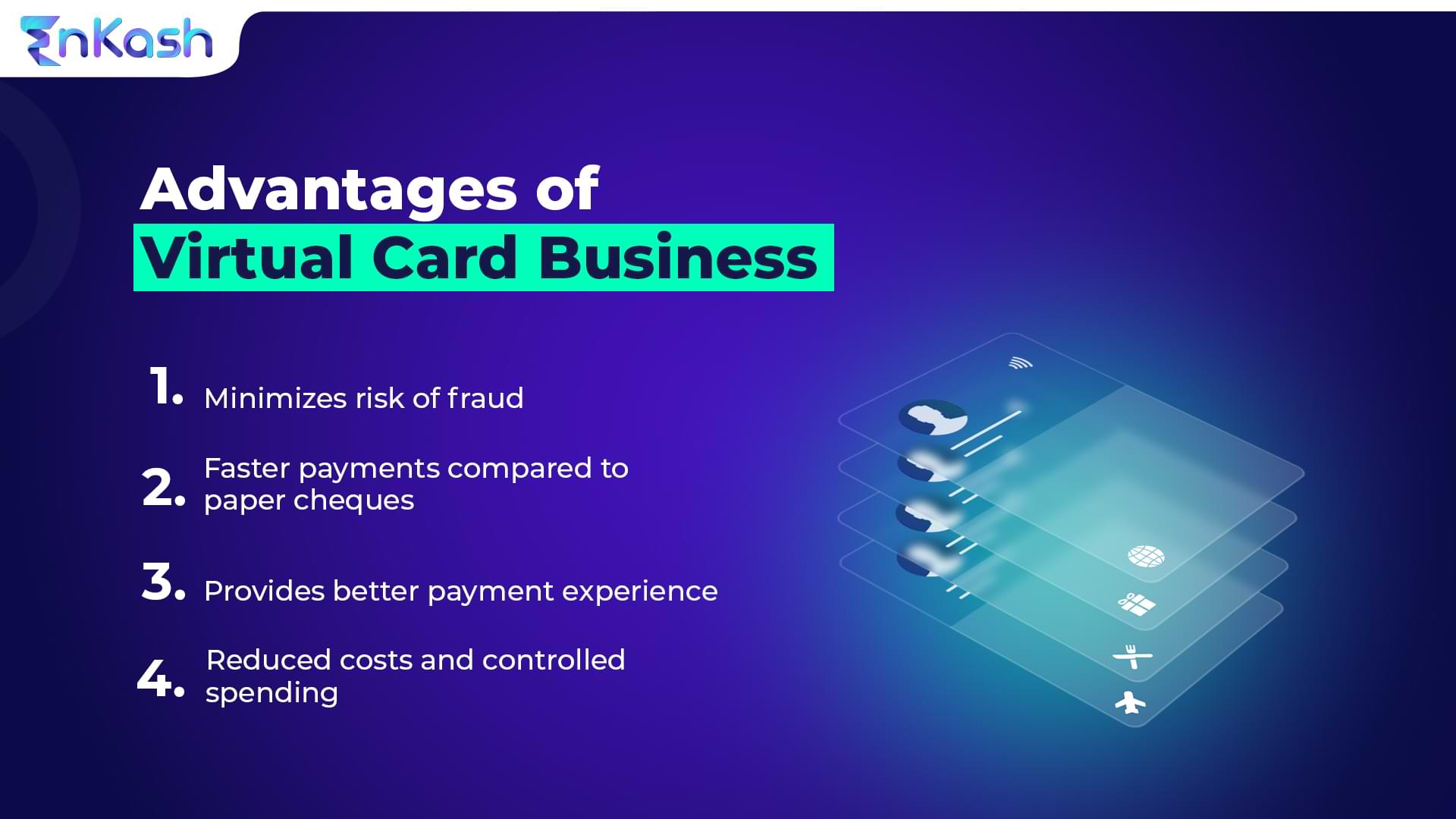 EnKash

Advantages of
Virtual Card Business

1. Minimizes risk of fraud

2. Faster payments compared to paper cheques

3. Provides better payment experience

4. Reduced costs and controlled spending